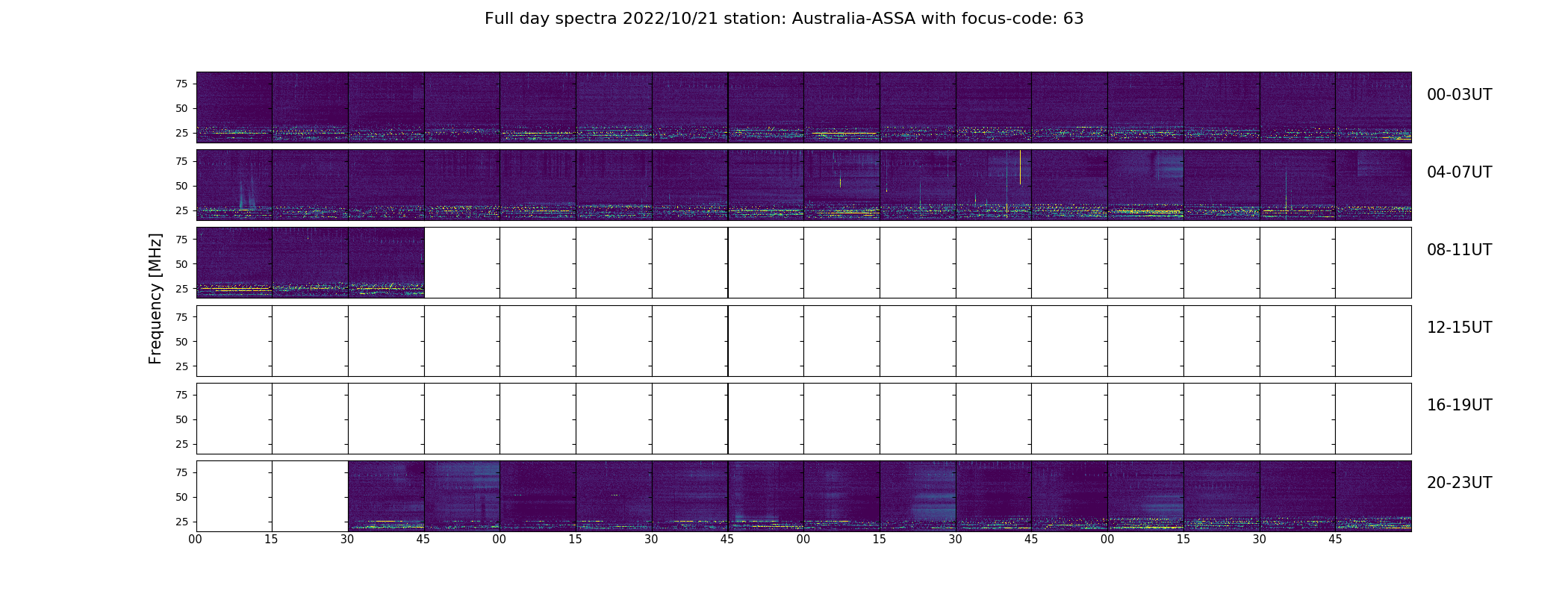 Full day spectra 2022/10/21 station: Australia-ASSA with focus-code: 63

Frequency [MHz]

75
50
25
00-03UT

75
50
25
04-07UT

75
50
25
08-11UT

75
50
25
12-15UT

75
50
25
16-19UT

75
50
25
20-23UT

00 15 30 45 00 15 30 45 00 15 30 45 00 15 30 45